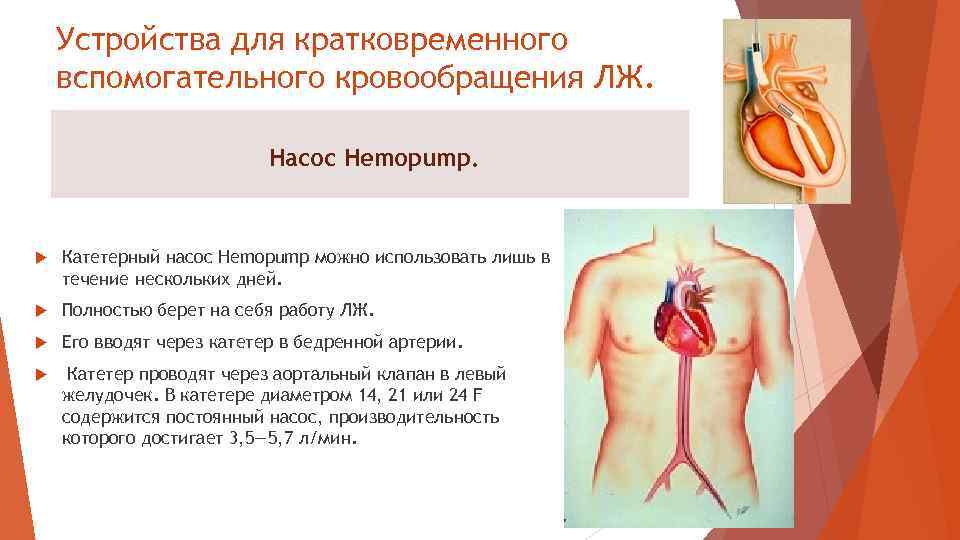 Устройства для кратковременного вспомогательного кровообращения ЛЖ.

Насос Hemopump.

Катетерный насос Hemopump можно использовать лишь в течение нескольких дней.

Полностью берет на себя работу ЛЖ.

Его вводят через катетер в бедренной артерии.

Катетер проводят через аортальный клапан в левый желудочек. В катетере диаметром 14, 21 или 24 F содержится постоянный насос, производительность которого достигает 3,5—5,7 л/мин.